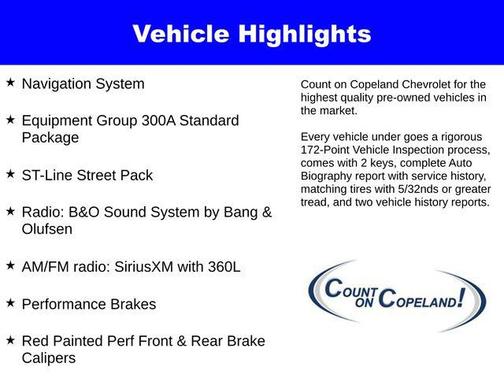 Vehicle Highlights

★ Navigation System

★ Equipment Group 300A Standard Package

★ ST-Line Street Pack

★ Radio: B&O Sound System by Bang & Olufsen

★ AM/FM radio: SiriusXM with 360L

★ Performance Brakes

★ Red Painted Perf Front & Rear Brake Calipers

Count on Copeland Chevrolet for the highest quality pre-owned vehicles in the market.

Every vehicle under goes a rigorous 172-Point Vehicle Inspection process, comes with 2 keys, complete Auto Biography report with service history, matching tires with 5/32nds or greater tread, and two vehicle history reports.

COUNT ON COPELAND!